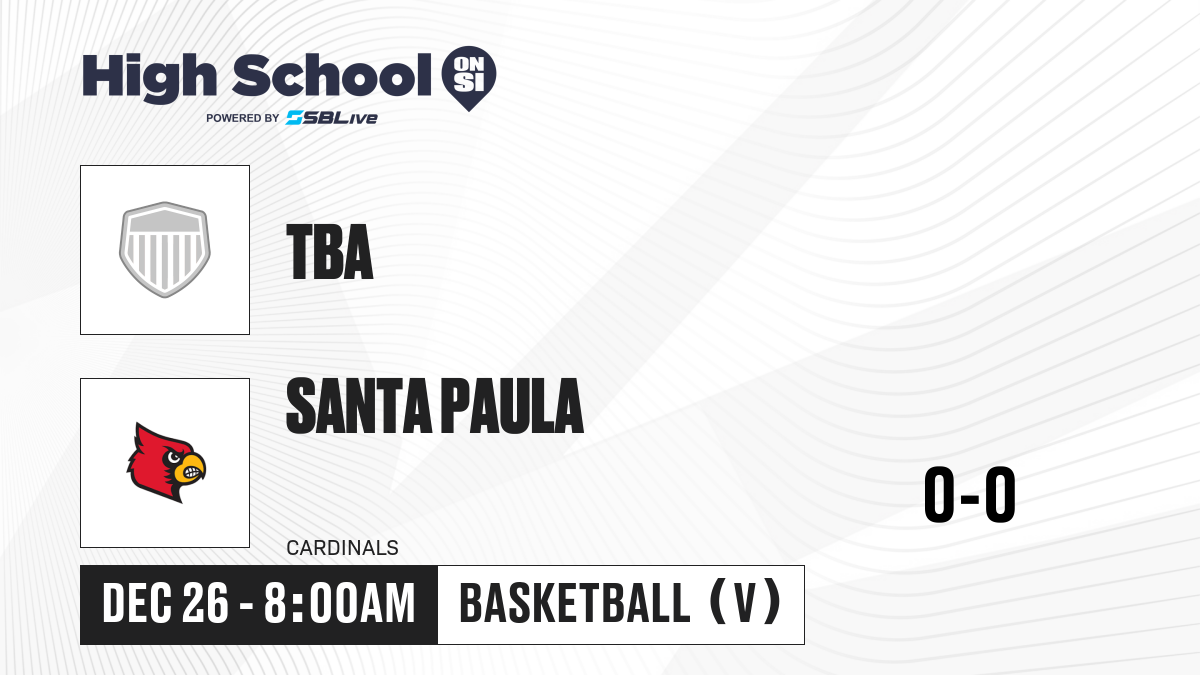 High School ON SI
POWERED BY SBLive

TBA

SANTA PAULA
CARDINALS

0-0

DEC 26 - 8:00AM

BASKETBALL (V)